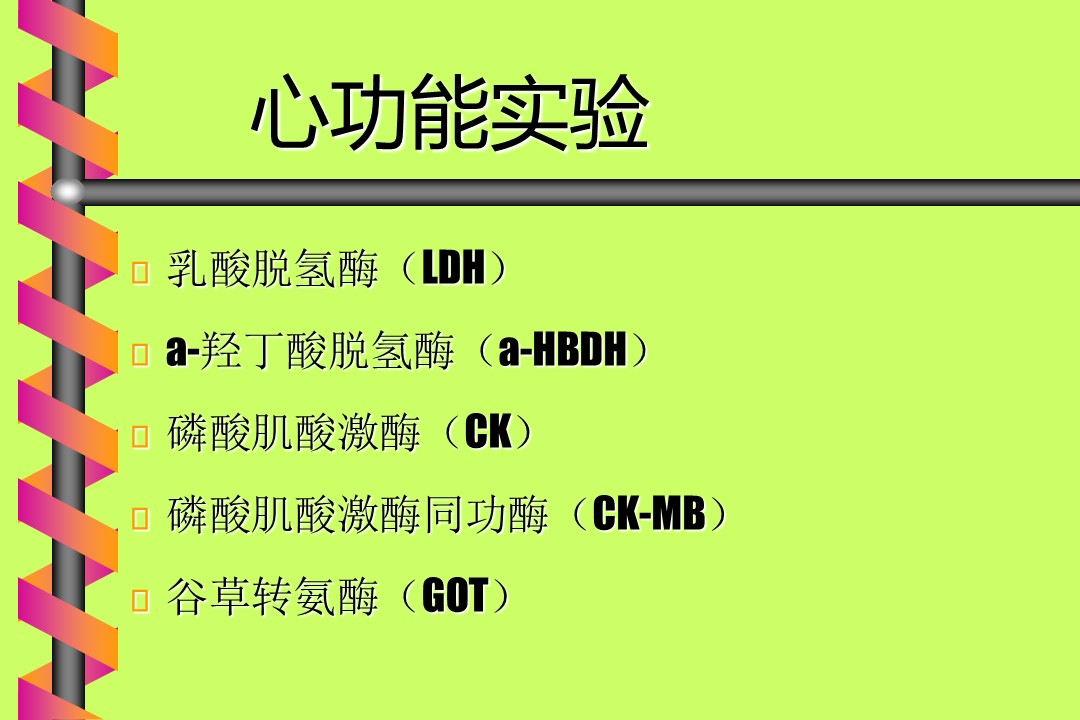 心功能实验

乳酸脱氢酶（LDH）

a-羟丁酸脱氢酶（a-HBDH）

磷酸肌酸激酶（CK）

磷酸肌酸激酶同功酶（CK-MB）

谷草转氨酶（GOT）